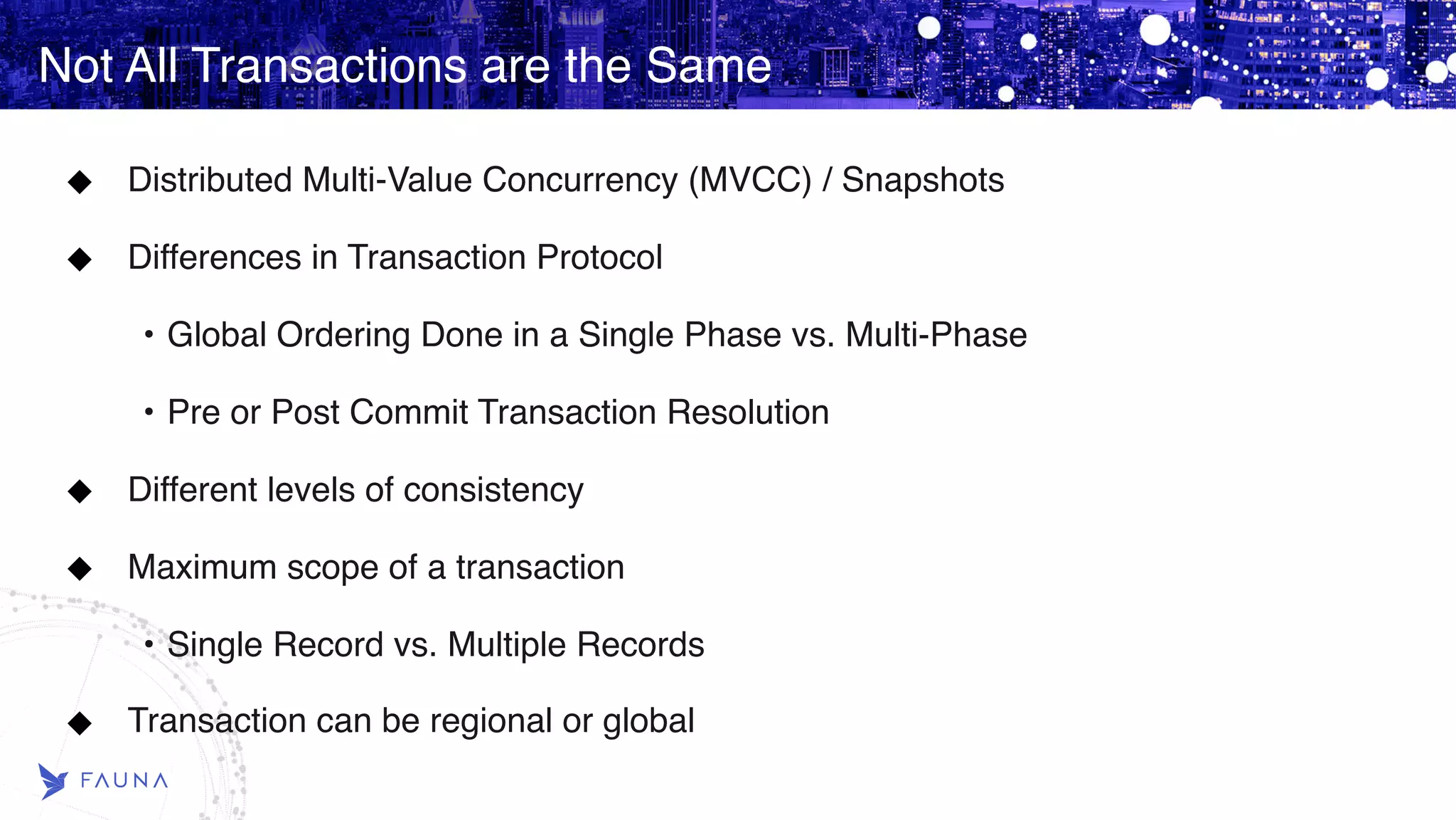 Not All Transactions are the Same

◆ Distributed Multi-Value Concurrency (MVCC) / Snapshots

◆ Differences in Transaction Protocol

• Global Ordering Done in a Single Phase vs. Multi-Phase

• Pre or Post Commit Transaction Resolution

◆ Different levels of consistency

◆ Maximum scope of a transaction

• Single Record vs. Multiple Records

◆ Transaction can be regional or global

FAUNA